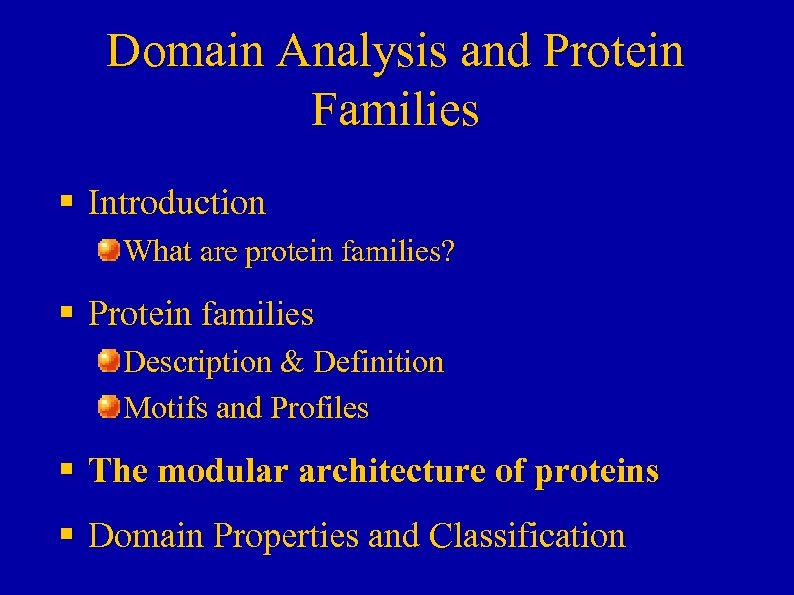 Domain Analysis and Protein Families

Introduction

What are protein families?

Protein families

Description & Definition

Motifs and Profiles

The modular architecture of proteins

Domain Properties and Classification